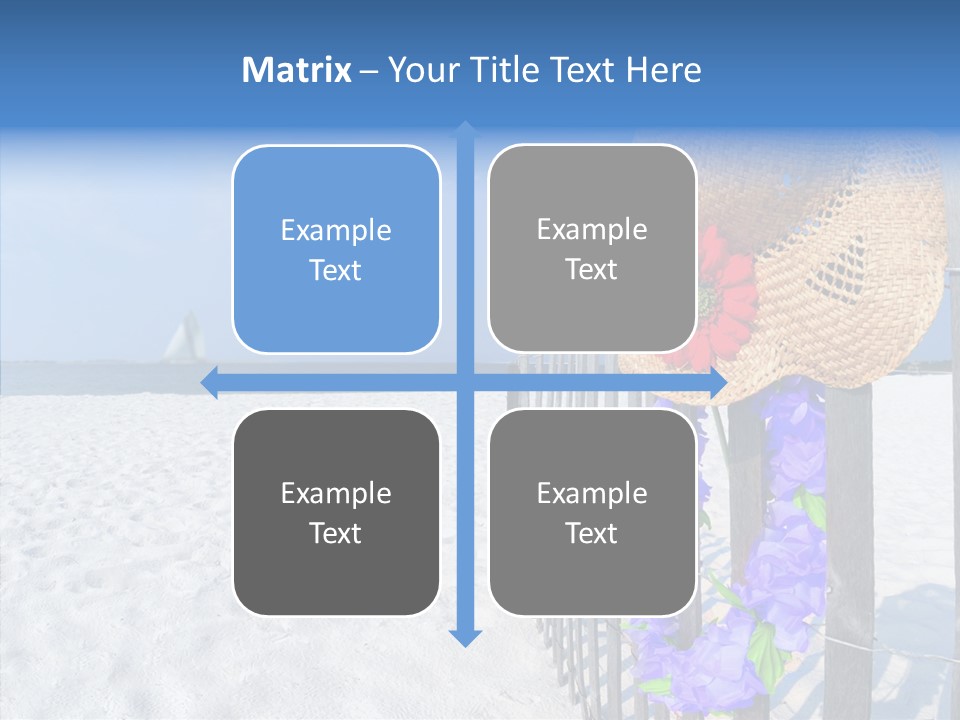 Matrix – Your Title Text Here

Example Text

Example Text

Example Text

Example Text